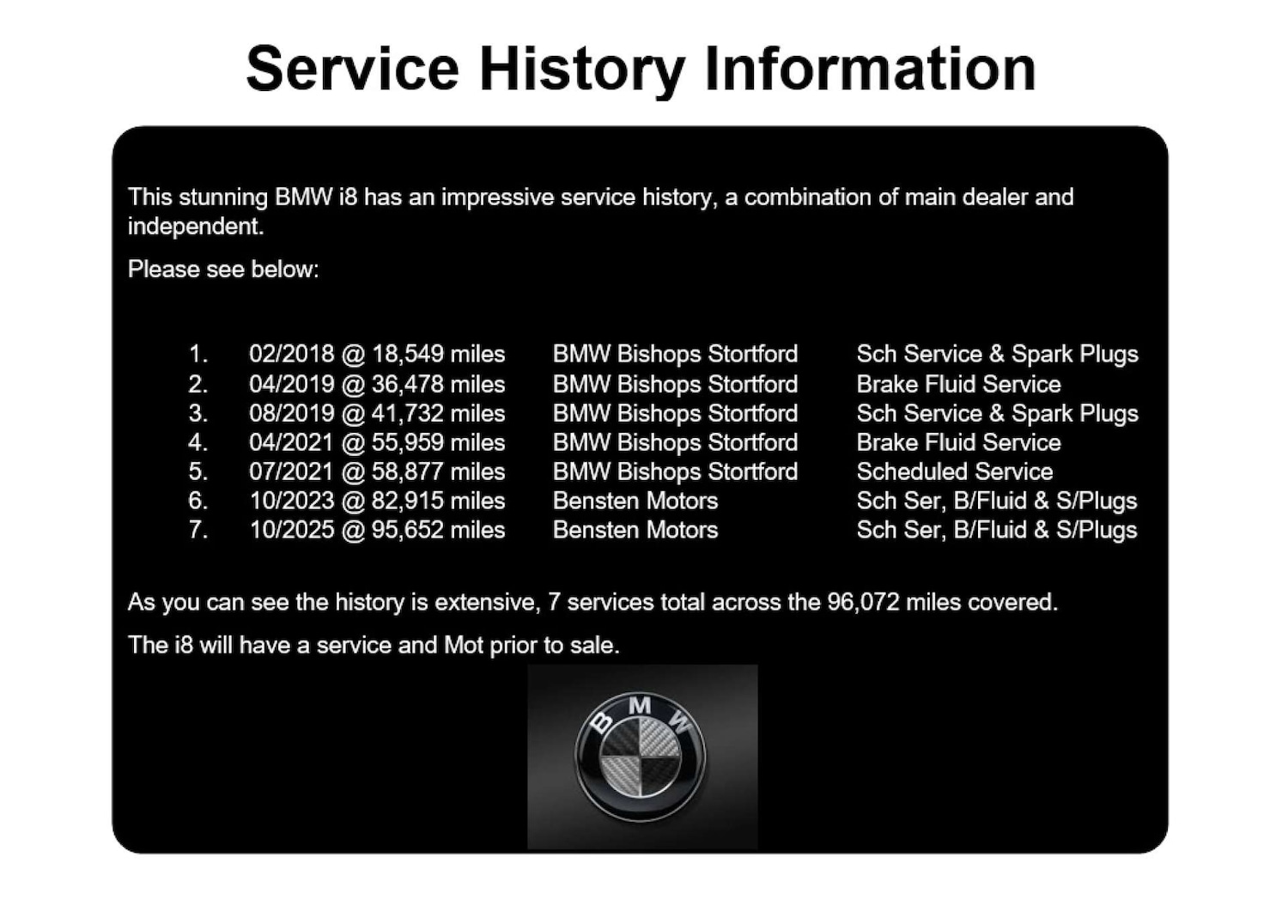 Service History Information

This stunning BMW i8 has an impressive service history, a combination of main dealer and independent.

Please see below:

1. 02/2018 @ 18,549 miles BMW Bishops Stortford Sch Service & Spark Plugs
2. 04/2019 @ 36,478 miles BMW Bishops Stortford Brake Fluid Service
3. 08/2019 @ 41,732 miles BMW Bishops Stortford Sch Service & Spark Plugs
4. 04/2021 @ 55,959 miles BMW Bishops Stortford Brake Fluid Service
5. 07/2021 @ 58,877 miles BMW Bishops Stortford Scheduled Service
6. 10/2023 @ 82,915 miles Bensten Motors Sch Ser, B/Fluid & S/Plugs
7. 10/2025 @ 95,652 miles Bensten Motors Sch Ser, B/Fluid & S/Plugs

As you can see the history is extensive, 7 services total across the 96,072 miles covered.

The i8 will have a service and Mot prior to sale.

BMW